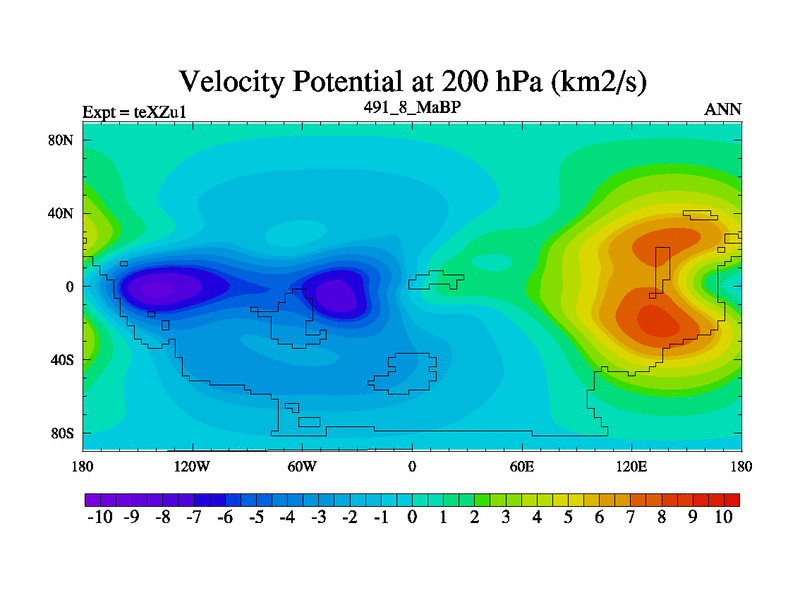 Velocity Potential at 200 hPa (km2/s)

Expt = teXZu1

491_8_MaBP

ANN

80N

40N

0

40S

80S

180

120W

60W

0

60E

120E

180

-10 -9 -8 -7 -6 -5 -4 -3 -2 -1 0 1 2 3 4 5 6 7 8 9 10